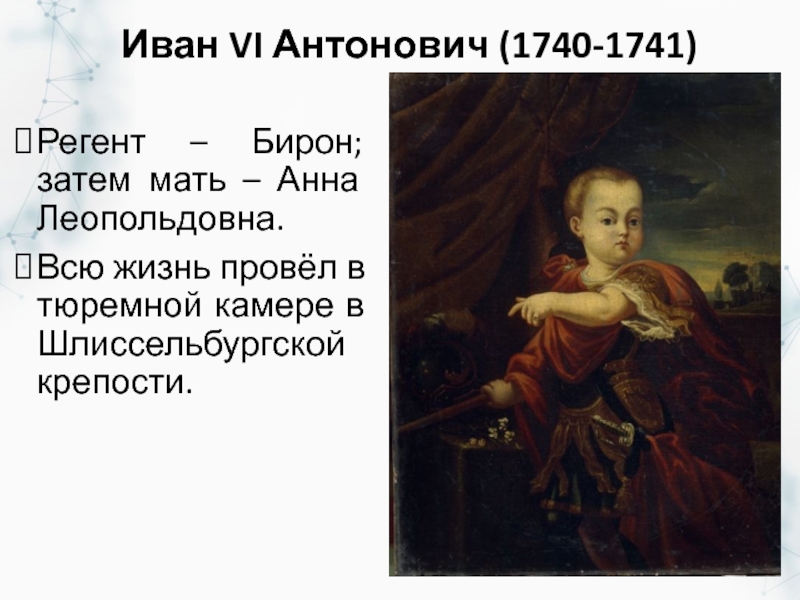 Иван VI Антонович (1740-1741)

Регент – Бирон; затем мать – Анна Леопольдовна.

Всю жизнь провёл в тюремной камере в Шлиссельбургской крепости.